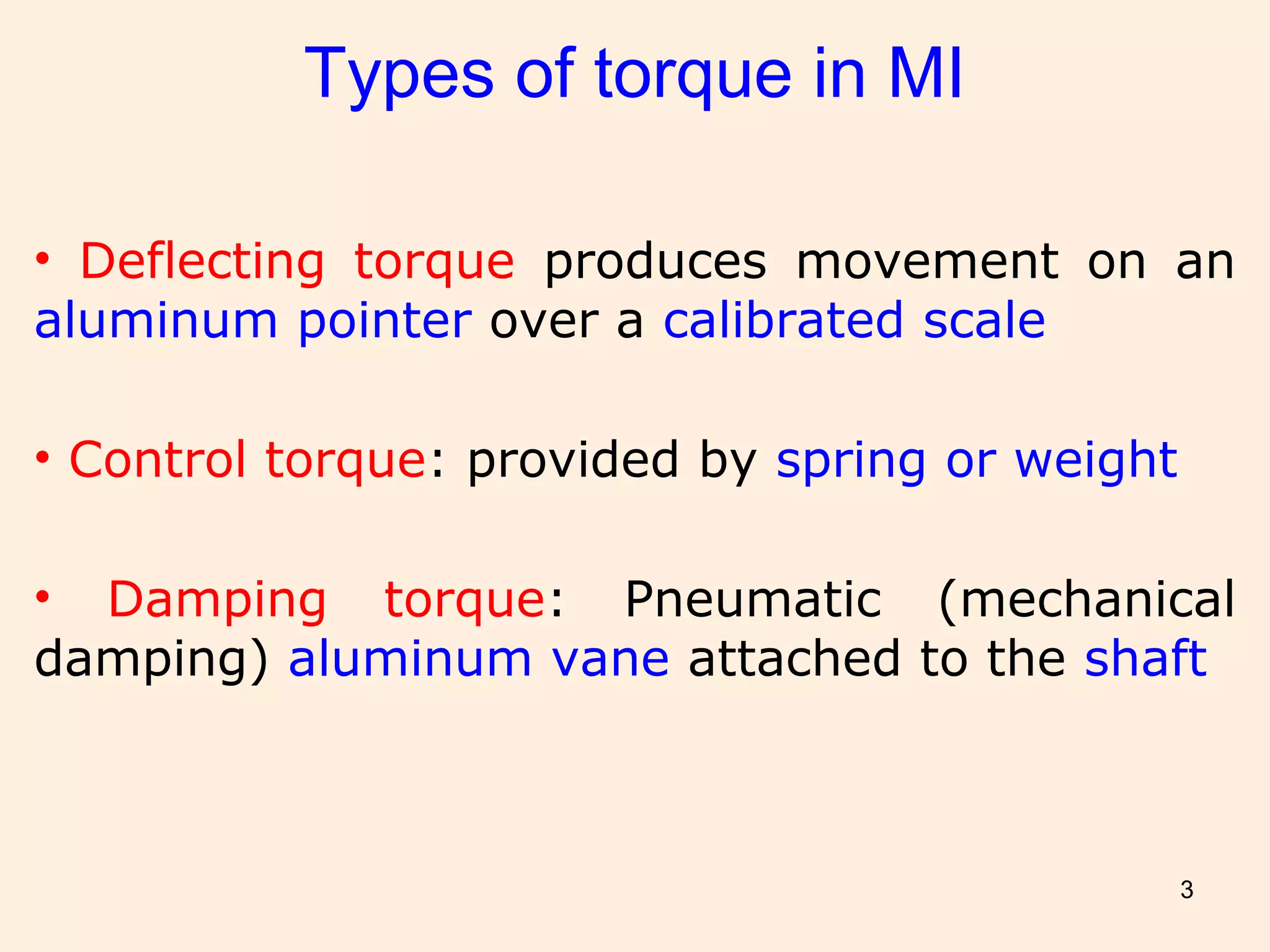 Types of torque in MI

• Deflecting torque produces movement on an aluminum pointer over a calibrated scale

• Control torque: provided by spring or weight

• Damping torque: Pneumatic (mechanical damping) aluminum vane attached to the shaft

3